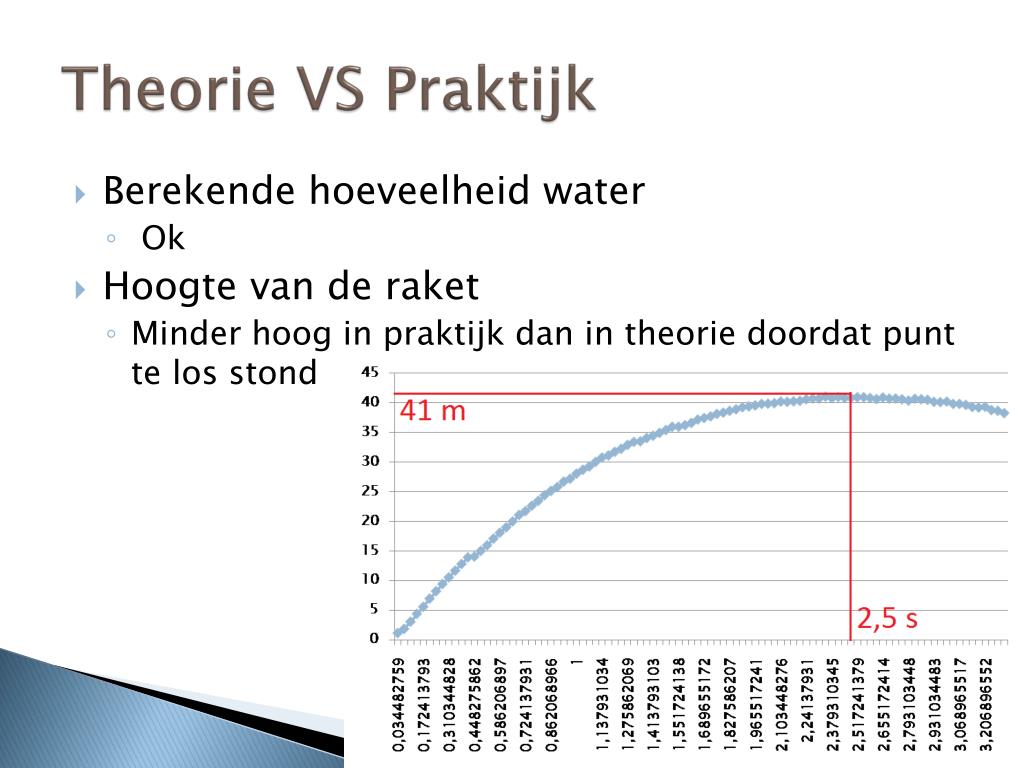 Theorie VS Praktijk

Berekende hoeveelheid water

Ok

Hoogte van de raket

Minder hoog in praktijk dan in theorie doordat punt te los stond

45
40
35
30
25
20
15
10
5
0

41 m

2,5 s

0,034482759
0,172413793
0,310344828
0,448275862
0,586206897
0,724137931
0,862068966
1
1,137931034
1,275862069
1,413793103
1,551724138
1,689655172
1,827586207
1,965517241
2,103448276
2,24137931
2,379310345
2,517241379
2,655172414
2,793103448
2,931034483
3,068965517
3,206896552